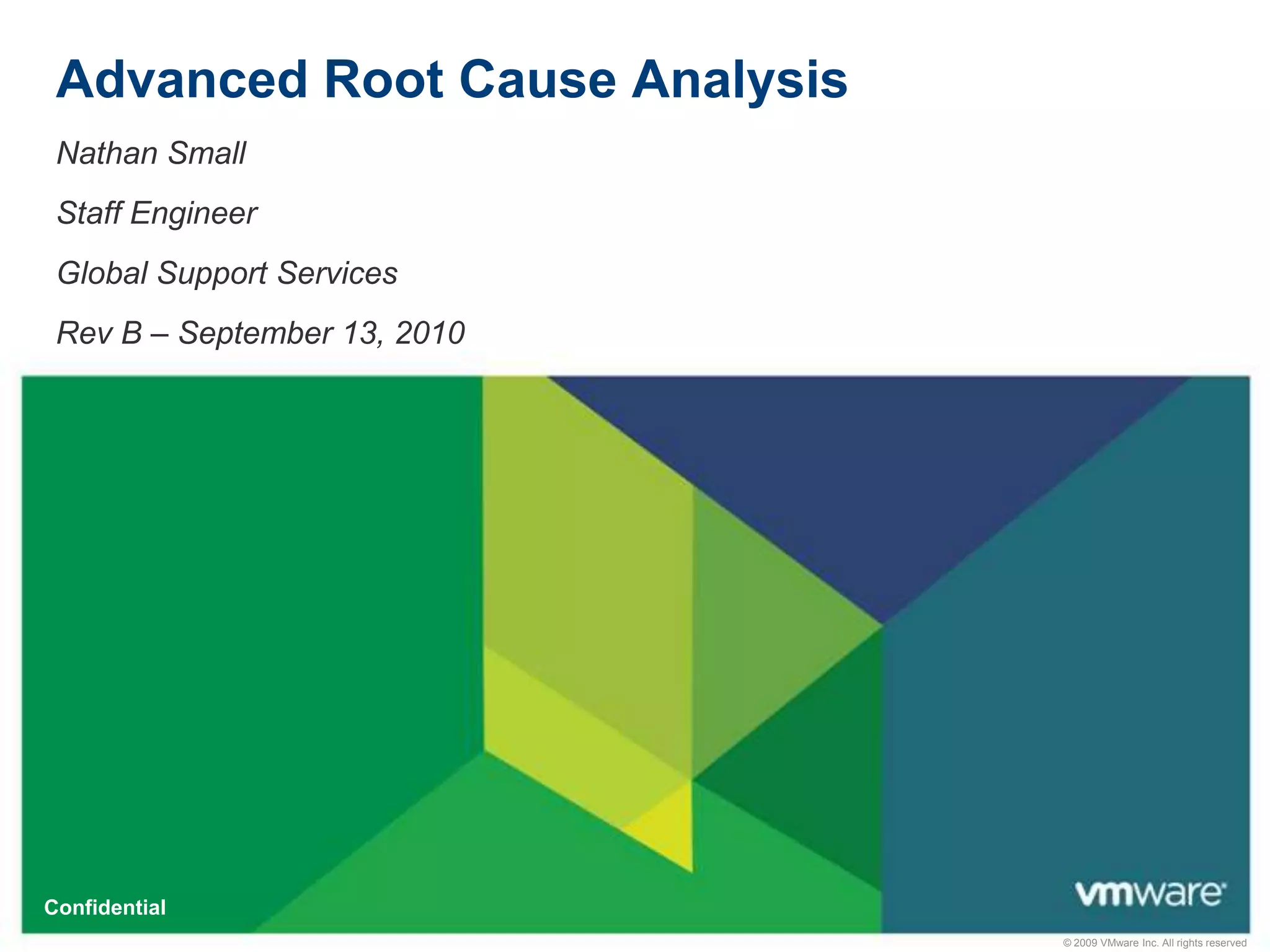 Advanced Root Cause Analysis

Nathan Small

Staff Engineer

Global Support Services

Rev B – September 13, 2010

Confidential

vmware

© 2009 VMware Inc. All rights reserved